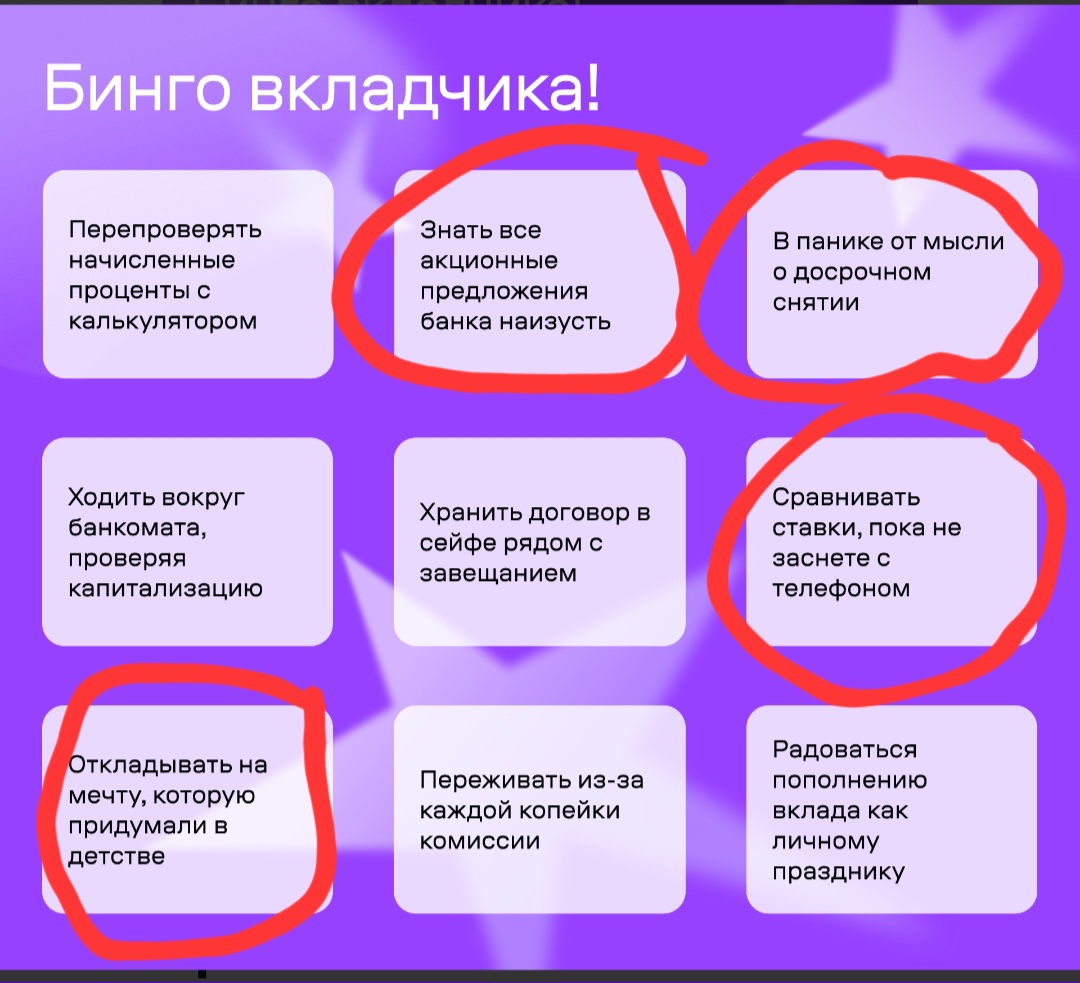 Бинго вкладчика!

Перепроверять начисленные проценты с калькулятором

Знать все акционные предложения банка наизусть

В панике от мысли о досрочном снятии

Ходить вокруг банкомата, проверяя капитализацию

Хранить договор в сейфе рядом с завещанием

Сравнивать ставки, пока не заснете с телефоном

Откладывать на мечту, которую придумали в детстве

Переживать из-за каждой копейки комиссии

Радоваться пополнению вклада как личному празднику